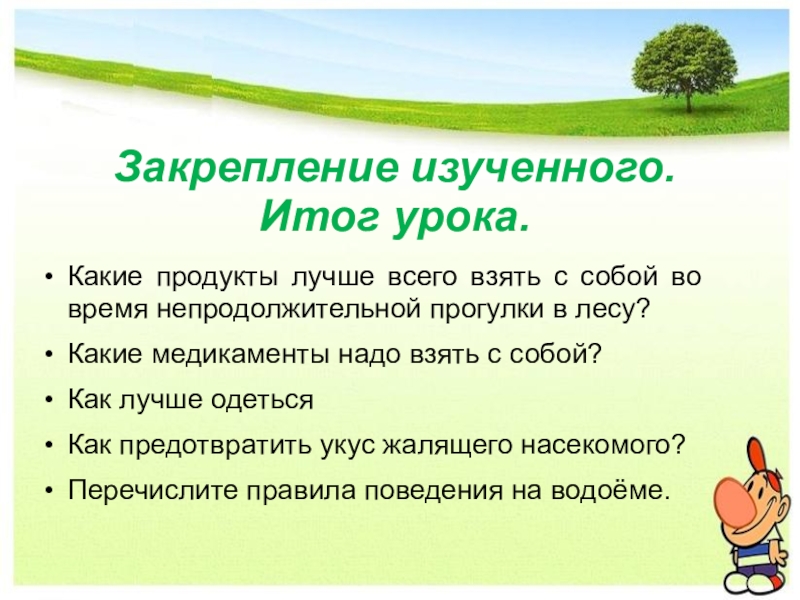 Закрепление изученного. Итог урока.

• Какие продукты лучше всего взять с собой во время непродолжительной прогулки в лесу?
• Какие медикаменты надо взять с собой?
• Как лучше одеться
• Как предотвратить укус жалящего насекомого?
• Перечислите правила поведения на водоёме.